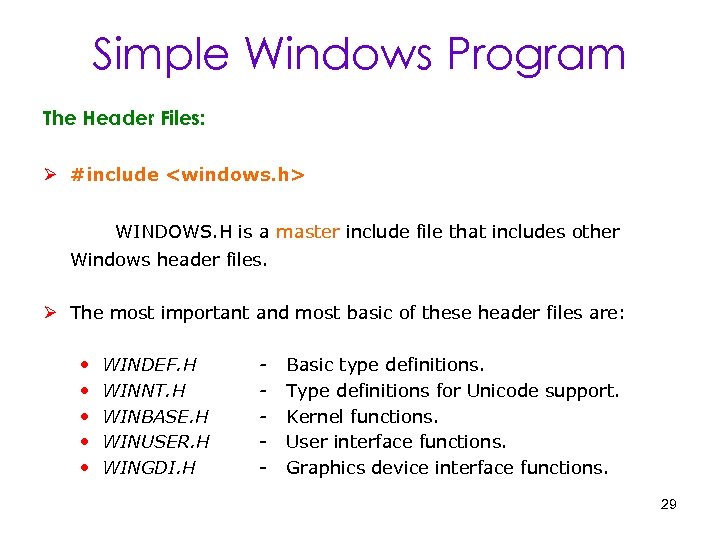 Simple Windows Program

The Header Files:

➢ #include <windows.h>

WINDOWS.H is a master include file that includes other Windows header files.

➢ The most important and most basic of these header files are:

• WINDEF.H - Basic type definitions.
• WINNT.H - Type definitions for Unicode support.
• WINBASE.H - Kernel functions.
• WINUSER.H - User interface functions.
• WINGDI.H - Graphics device interface functions.

29